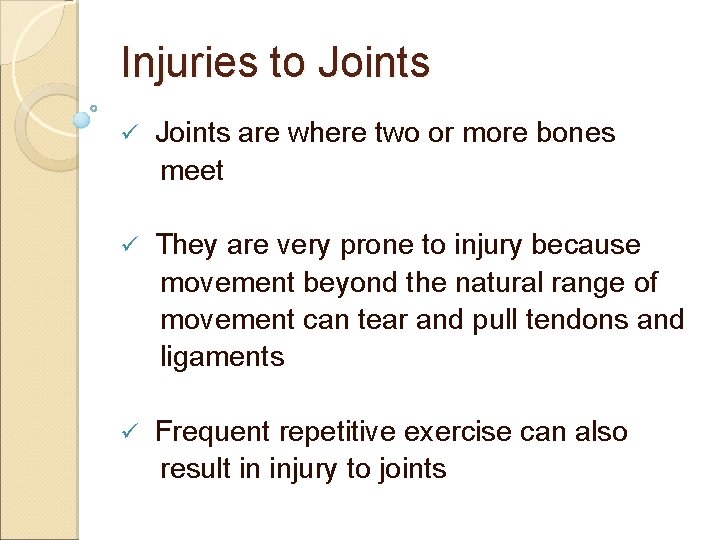 Injuries to Joints

✓ Joints are where two or more bones meet

✓ They are very prone to injury because movement beyond the natural range of movement can tear and pull tendons and ligaments

✓ Frequent repetitive exercise can also result in injury to joints